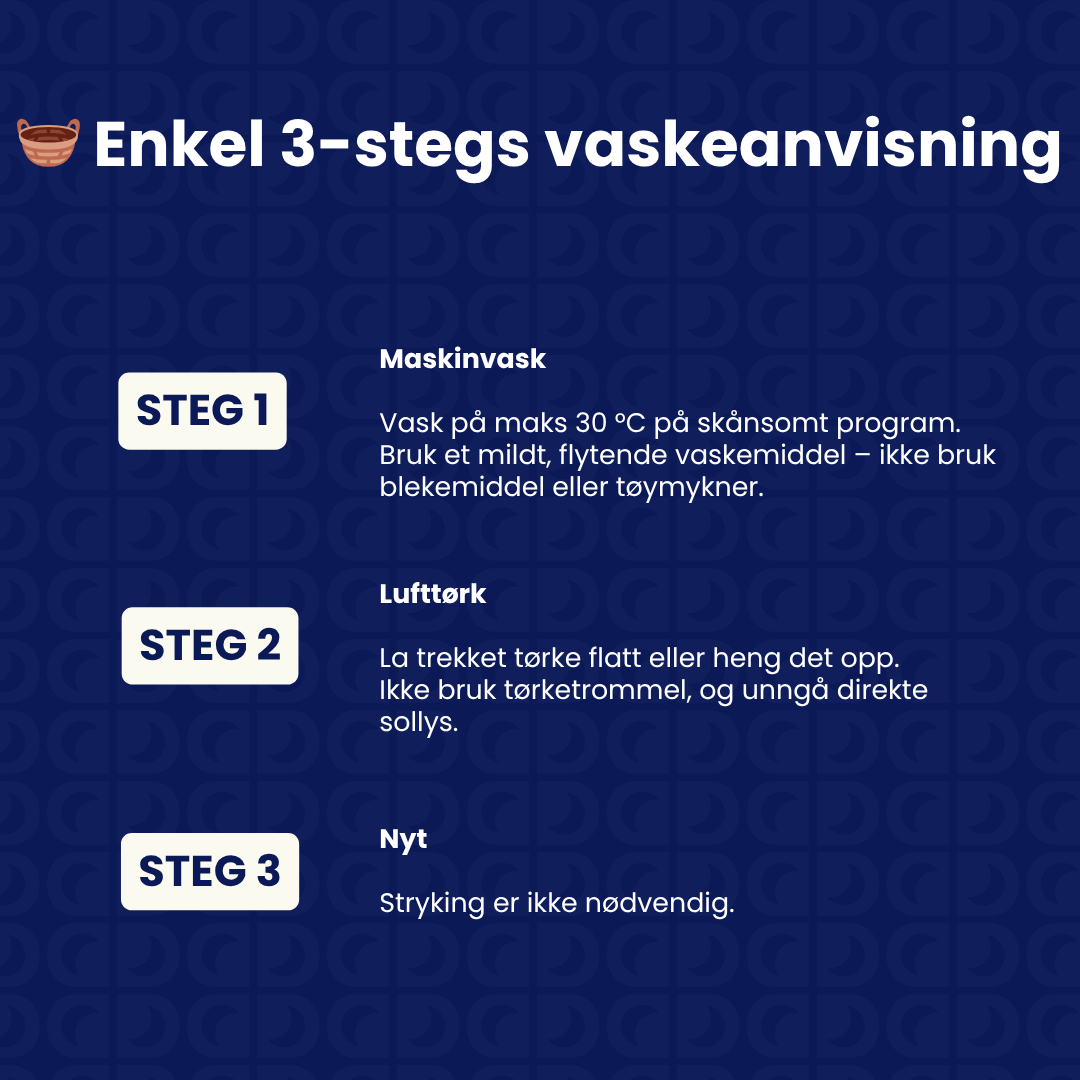 Enkel 3-stegs vaskeanvisning

STEG 1

Maskinvask

Vask på maks 30 °C på skånsomt program. Bruk et mildt, flytende vaskemiddel – ikke bruk blekemiddel eller tøymykner.

STEG 2

Lufttørk

La trekket tørke flatt eller heng det opp. Ikke bruk tørketrommel, og unngå direkte sollys.

STEG 3

Nyt

Stryking er ikke nødvendig.